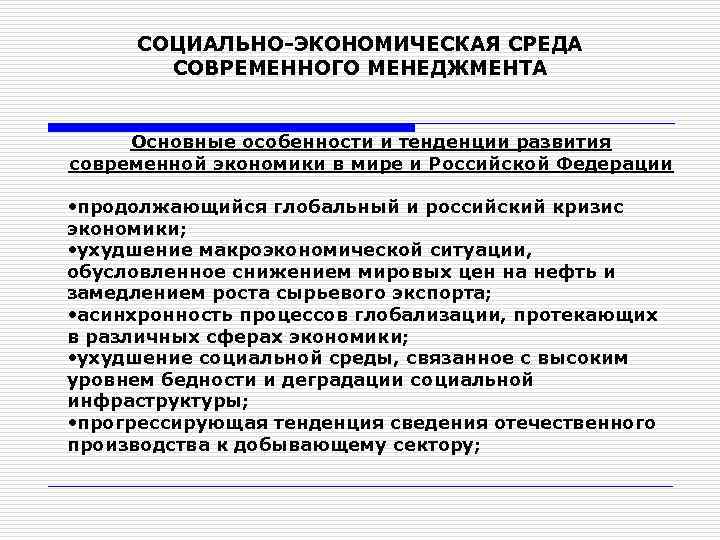 СОЦИАЛЬНО-ЭКОНОМИЧЕСКАЯ СРЕДА СОВРЕМЕННОГО МЕНЕДЖМЕНТА

Основные особенности и тенденции развития современной экономики в мире и Российской Федерации

•продолжающийся глобальный и российский кризис экономики;
•ухудшение макроэкономической ситуации, обусловленное снижением мировых цен на нефть и замедлением роста сырьевого экспорта;
•асинхронность процессов глобализации, протекающих в различных сферах экономики;
•ухудшение социальной среды, связанное с высоким уровнем бедности и деградации социальной инфраструктуры;
•прогрессирующая тенденция сведения отечественного производства к добывающему сектору;